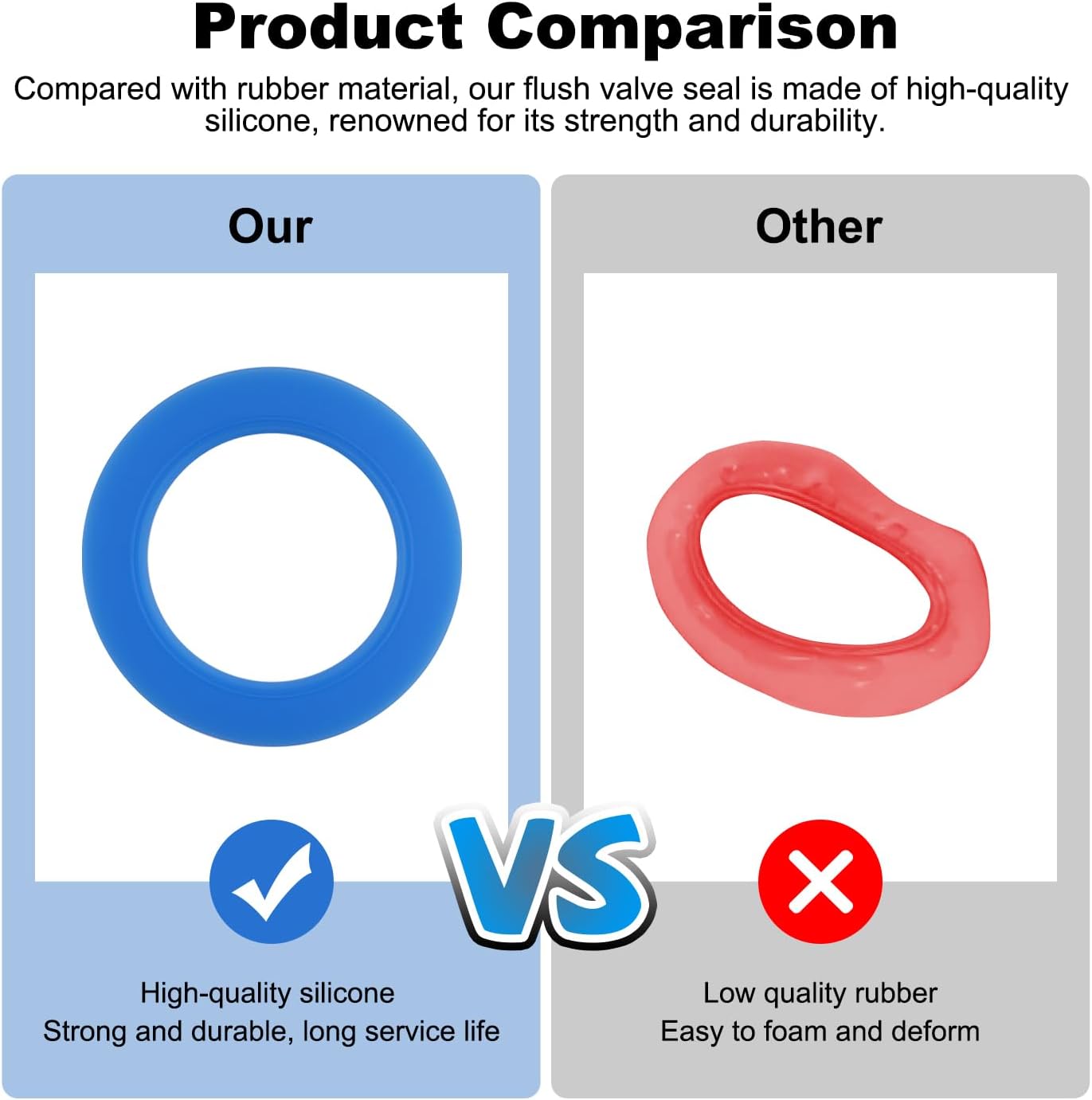 Product Comparison

Compared with rubber material, our flush valve seal is made of high-quality silicone, renowned for its strength and durability.

Our

High-quality silicone
Strong and durable, long service life

VS

Other

Low quality rubber
Easy to foam and deform